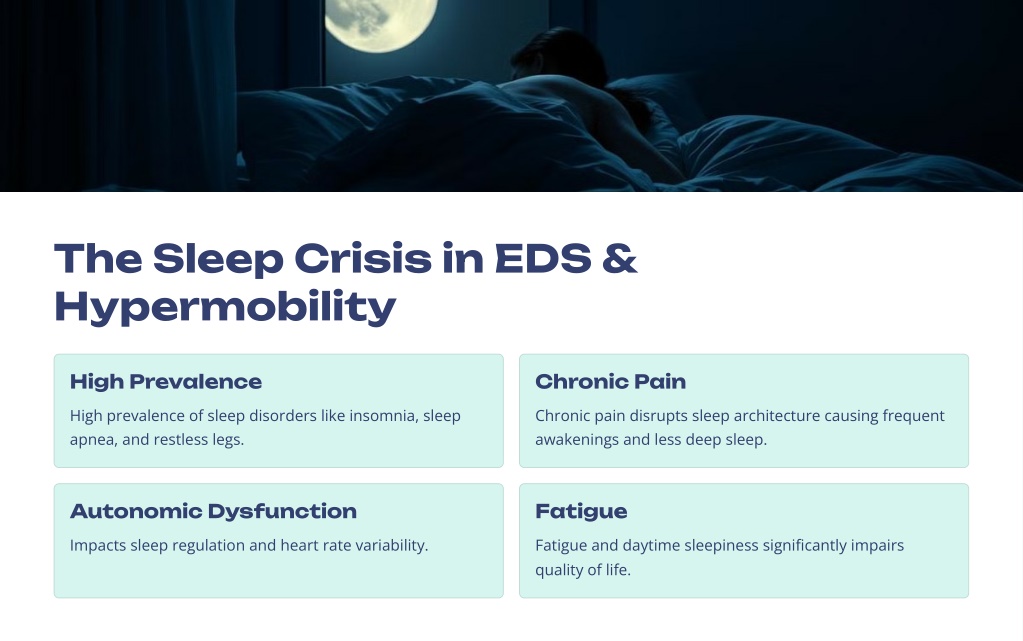 The Sleep Crisis in EDS & Hypermobility

High Prevalence

High prevalence of sleep disorders like insomnia, sleep apnea, and restless legs.

Chronic Pain

Chronic pain disrupts sleep architecture causing frequent awakenings and less deep sleep.

Autonomic Dysfunction

Impacts sleep regulation and heart rate variability.

Fatigue

Fatigue and daytime sleepiness significantly impairs quality of life.